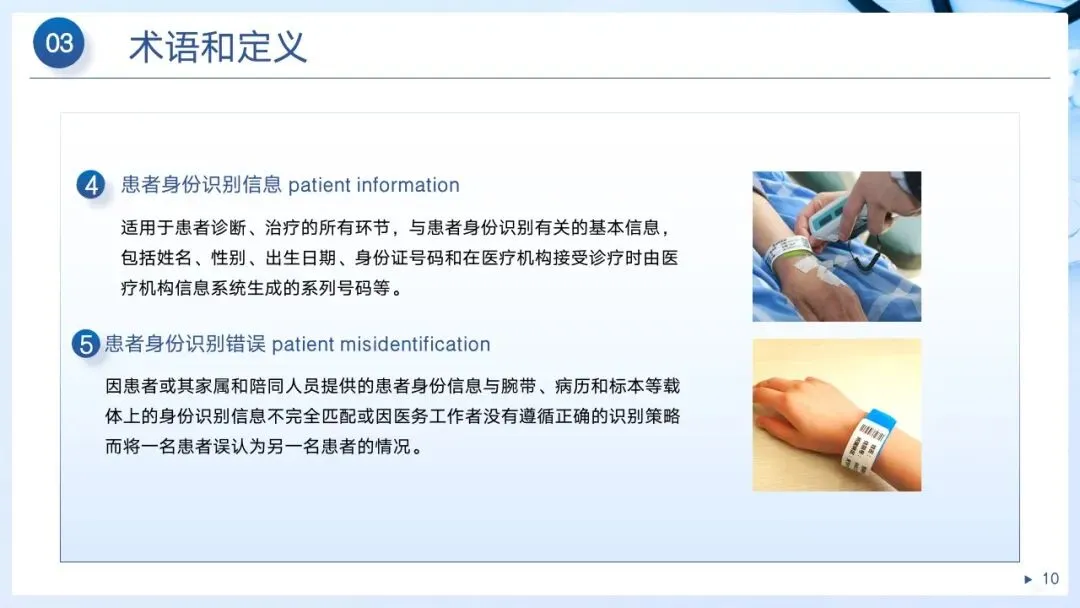 03 术语和定义

4 患者身份识别信息 patient information

适用于患者诊断、治疗的所有环节，与患者身份识别有关的基本信息，包括姓名、性别、出生日期、身份证号码和在医疗机构接受诊疗时由医疗机构信息系统生成的系列号码等。

5 患者身份识别错误 patient misidentification

因患者或其家属和陪同人员提供的患者身份信息与腕带、病历和标本等载体上的身份识别信息不完全匹配或因医务工作者没有遵循正确的识别策略而将一名患者误认为另一名患者的情况。

10